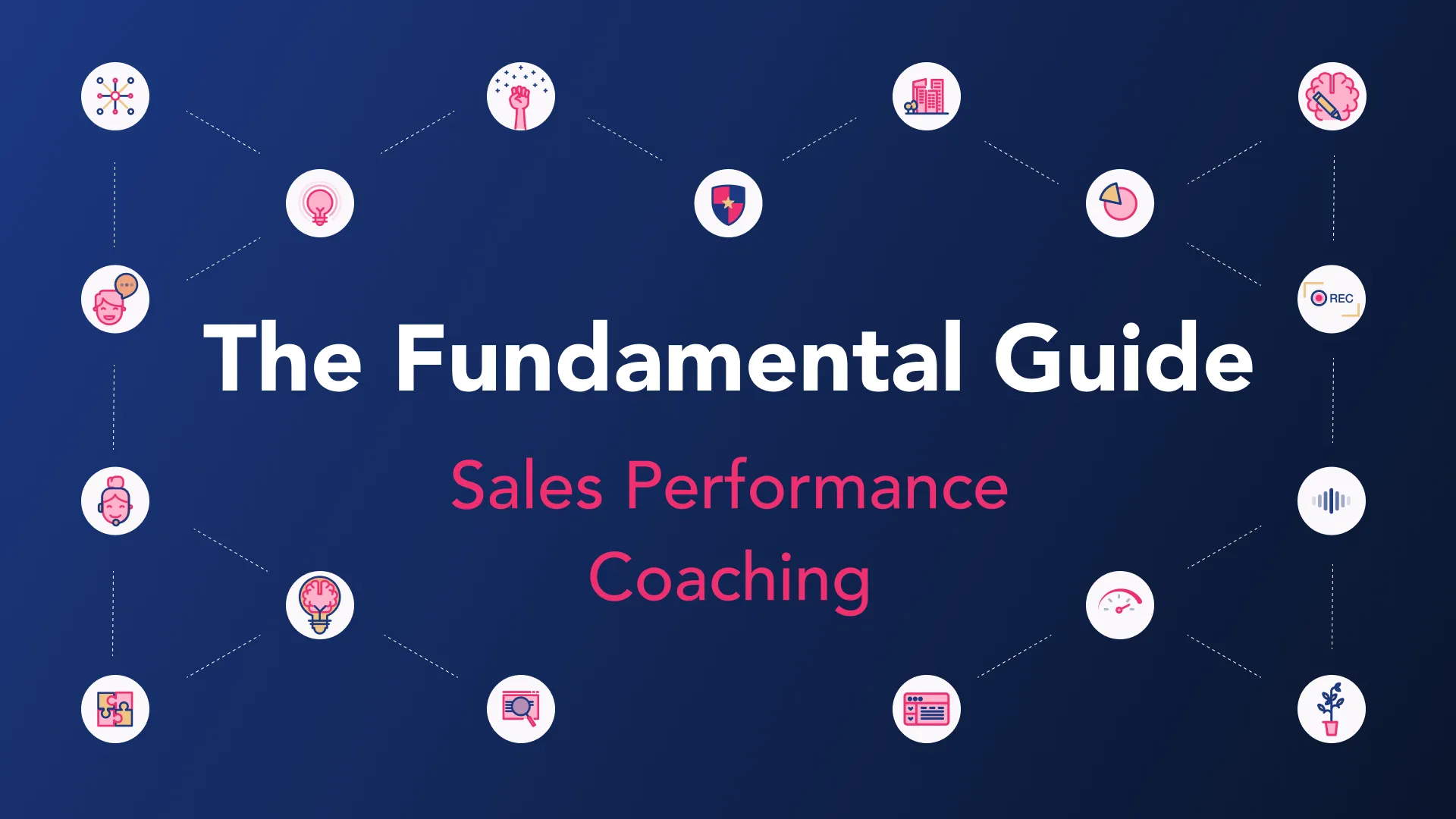 REC

The Fundamental Guide

Sales Performance Coaching